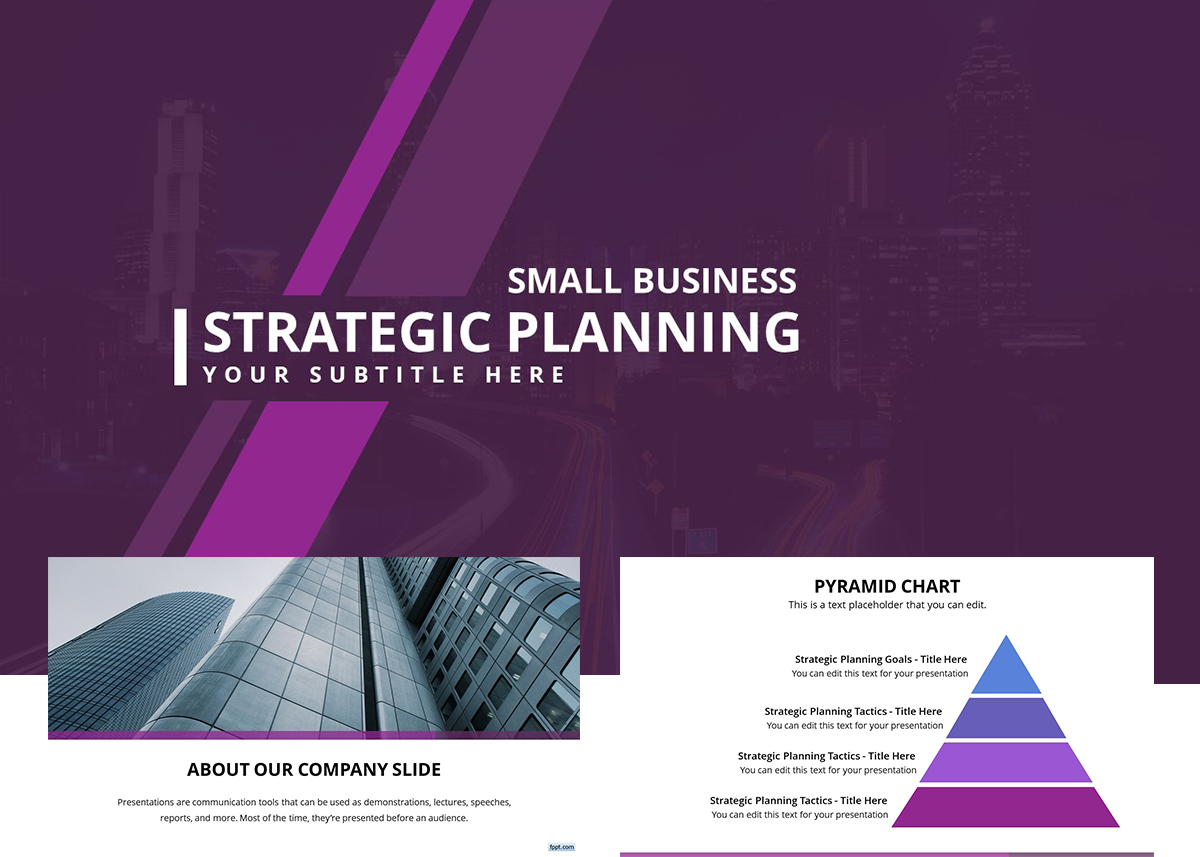 SMALL BUSINESS
STRATEGIC PLANNING
YOUR SUBTITLE HERE

ABOUT OUR COMPANY SLIDE

Presentations are communication tools that can be used as demonstrations, lectures, speeches, reports, and more. Most of the time, they're presented before an audience.

fppt.com

PYRAMID CHART

This is a text placeholder that you can edit.

Strategic Planning Goals - Title Here
You can edit this text for your presentation

Strategic Planning Tactics - Title Here
You can edit this text for your presentation

Strategic Planning Tactics - Title Here
You can edit this text for your presentation

Strategic Planning Tactics - Title Here
You can edit this text for your presentation